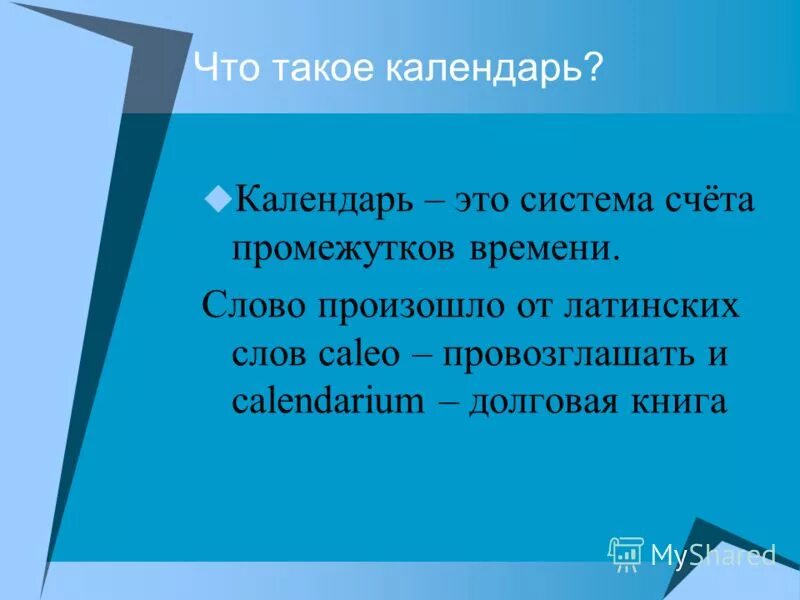 Что такое календарь?

Календарь – это система счёта промежутков времени.

Слово произошло от латинских слов caleo – провозглашать и calendarium – долговая книга

MyShared